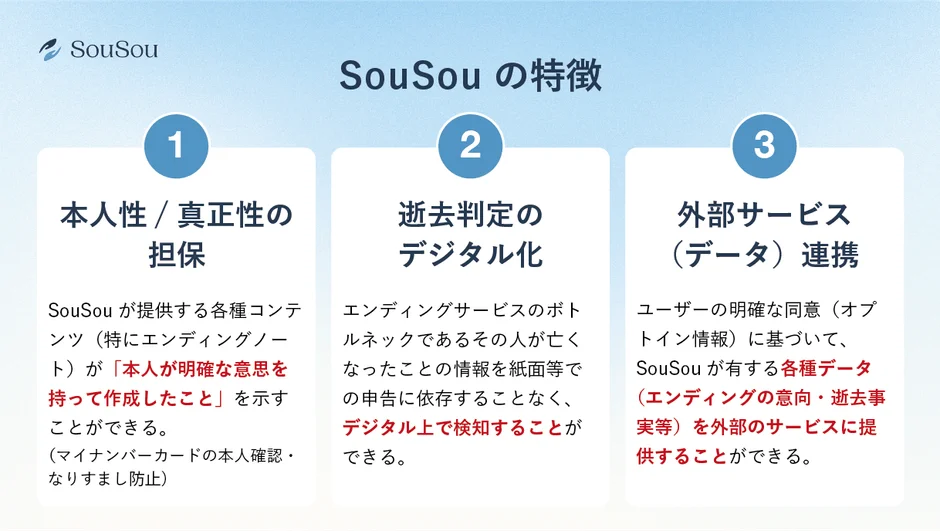 SouSou

SouSou の特徴

1

本人性 / 真正性の担保

SouSou が提供する各種コンテンツ（特にエンディングノート）が「本人が明確な意思を持って作成したこと」を示すことができる。
（マイナンバーカードの本人確認・なりすまし防止）

2

逝去判定のデジタル化

エンディングサービスのボトルネックであるその人が亡くなったことの情報を紙面等での申告に依存することなく、デジタル上で検知することができる。

3

外部サービス（データ）連携

ユーザーの明確な同意（オプトイン情報）に基づいて、SouSou が有する各種データ（エンディングの意向・逝去事実等）を外部のサービスに提供することができる。